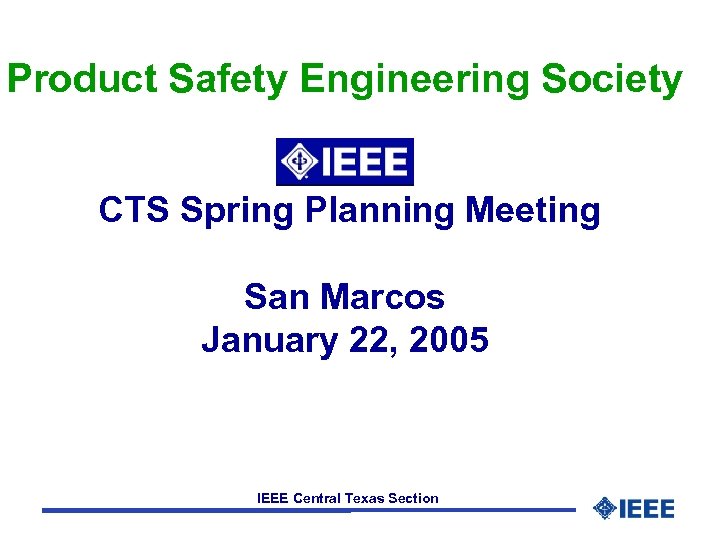 Product Safety Engineering Society

IEEE

CTS Spring Planning Meeting

San Marcos
January 22, 2005

IEEE Central Texas Section

IEEE